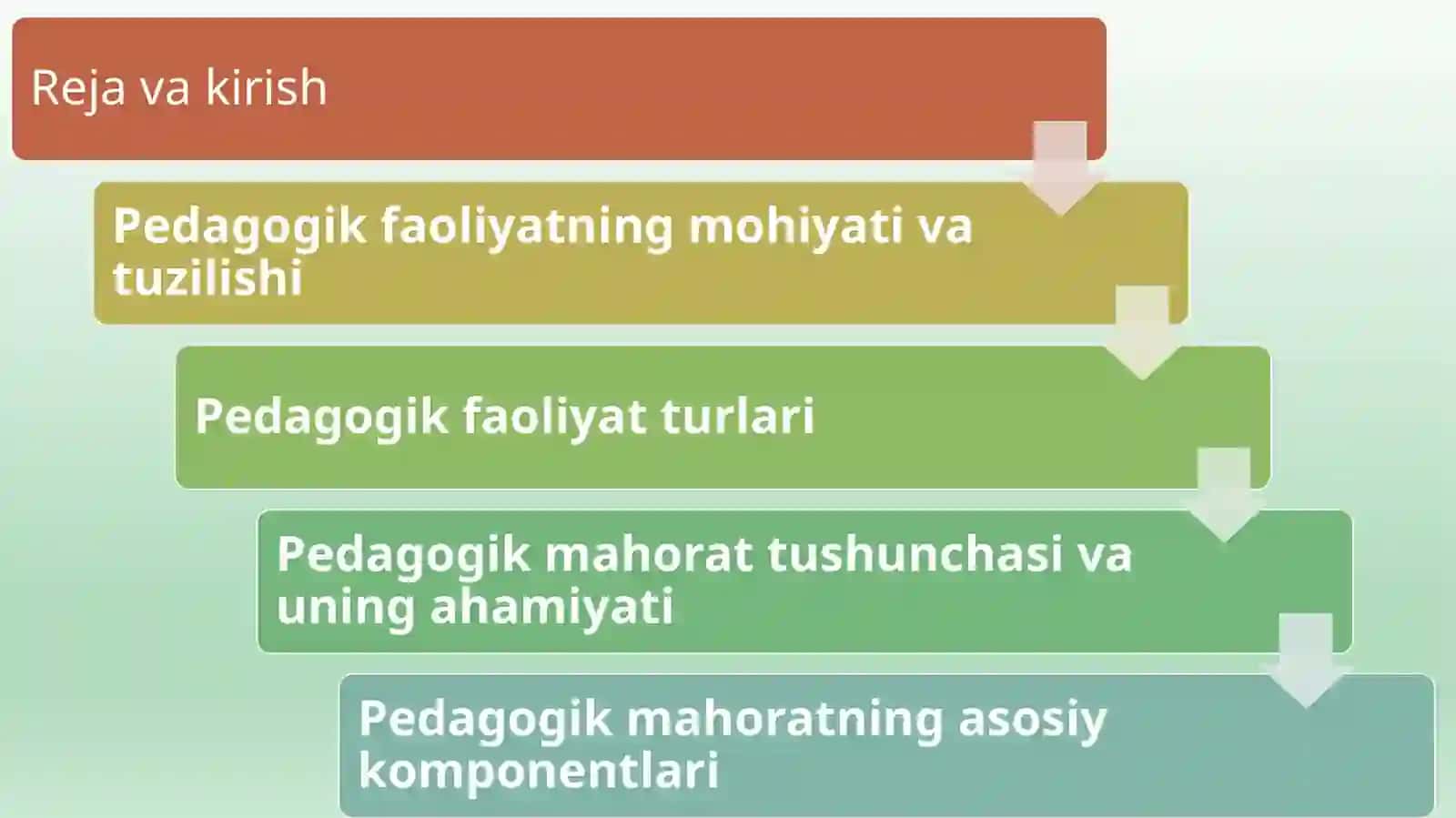 Reja va kirish

Pedagogik faoliyatning mohiyati va tuzilishi

Pedagogik faoliyat turlari

Pedagogik mahorat tushunchasi va uning ahamiyati

Pedagogik mahoratning asosiy komponentlari